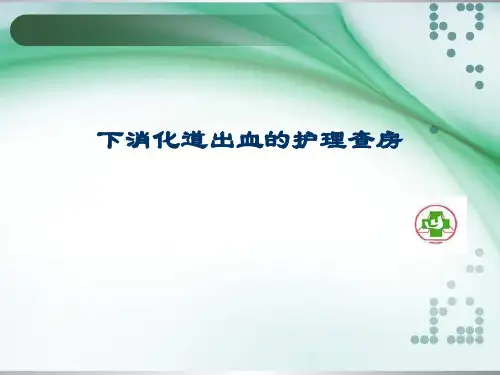 下消化道出血的护理查房